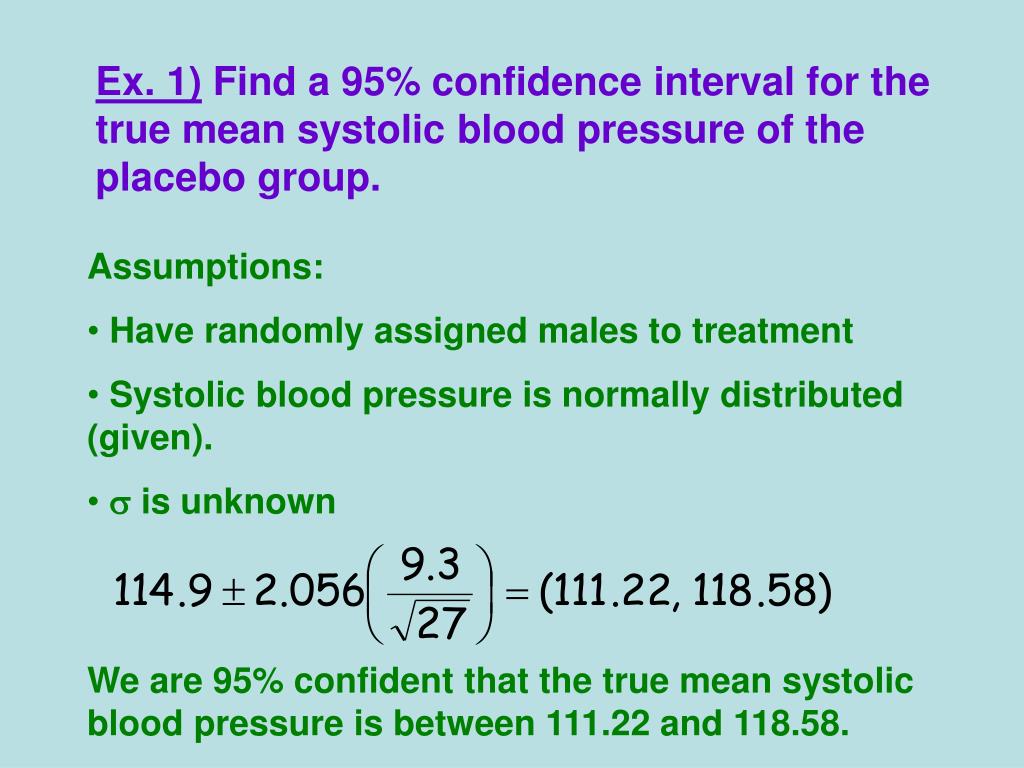 Ex. 1) Find a 95% confidence interval for the true mean systolic blood pressure of the placebo group.

Assumptions:

• Have randomly assigned males to treatment

• Systolic blood pressure is normally distributed (given).

• $\sigma$ is unknown

$114.9 \pm 2.056\left(\frac{9.3}{\sqrt{27}}\right) = (111.22, 118.58)$

We are 95% confident that the true mean systolic blood pressure is between 111.22 and 118.58.